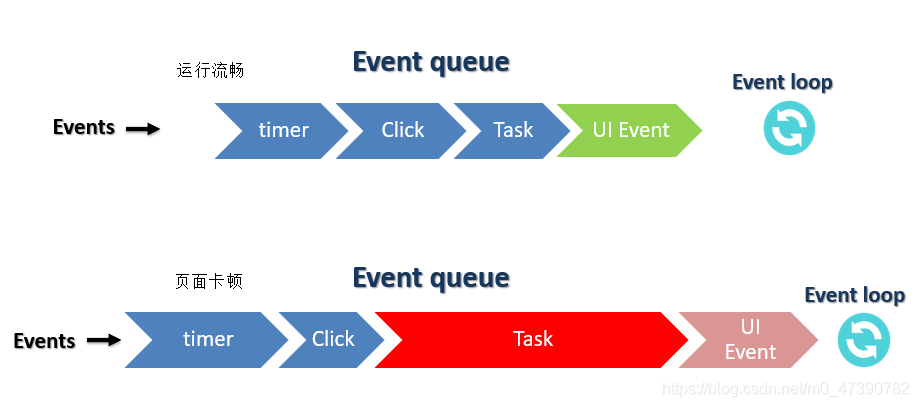 运行流畅

Event queue

Event loop

Events

timer

Click

Task

UI Event

页面卡顿

Event queue

Event loop

Events

timer

Click

Task

UI Event

https://blog.csdn.net/m0_47390782